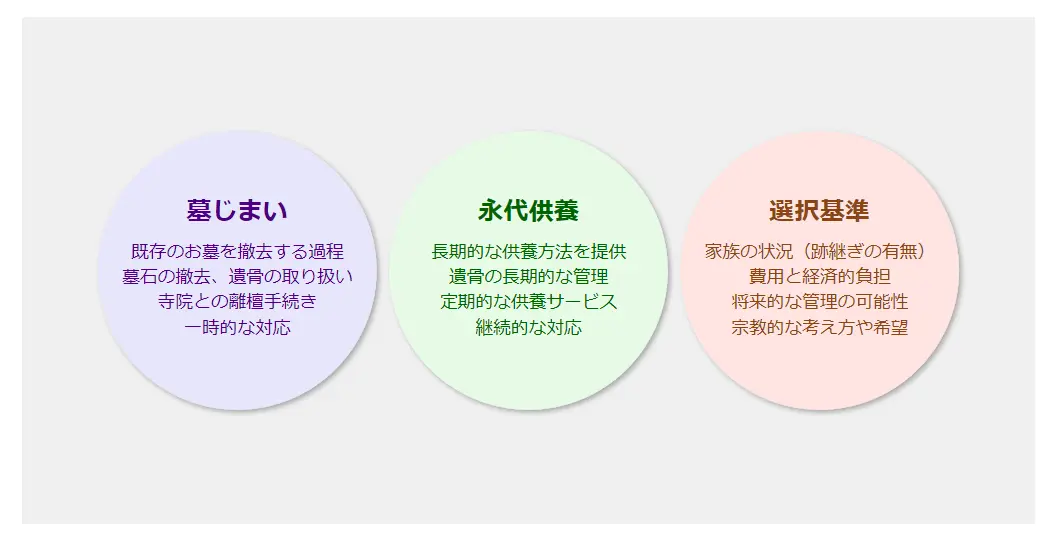 墓じまい

既存のお墓を撤去する過程
墓石の撤去、遺骨の取り扱い
寺院との離檀手続き
一時的な対応

永代供養

長期的な供養方法を提供
遺骨の長期的な管理
定期的な供養サービス
継続的な対応

選択基準

家族の状況（跡継ぎの有無）
費用と経済的負担
将来的な管理の可能性
宗教的な考え方や希望